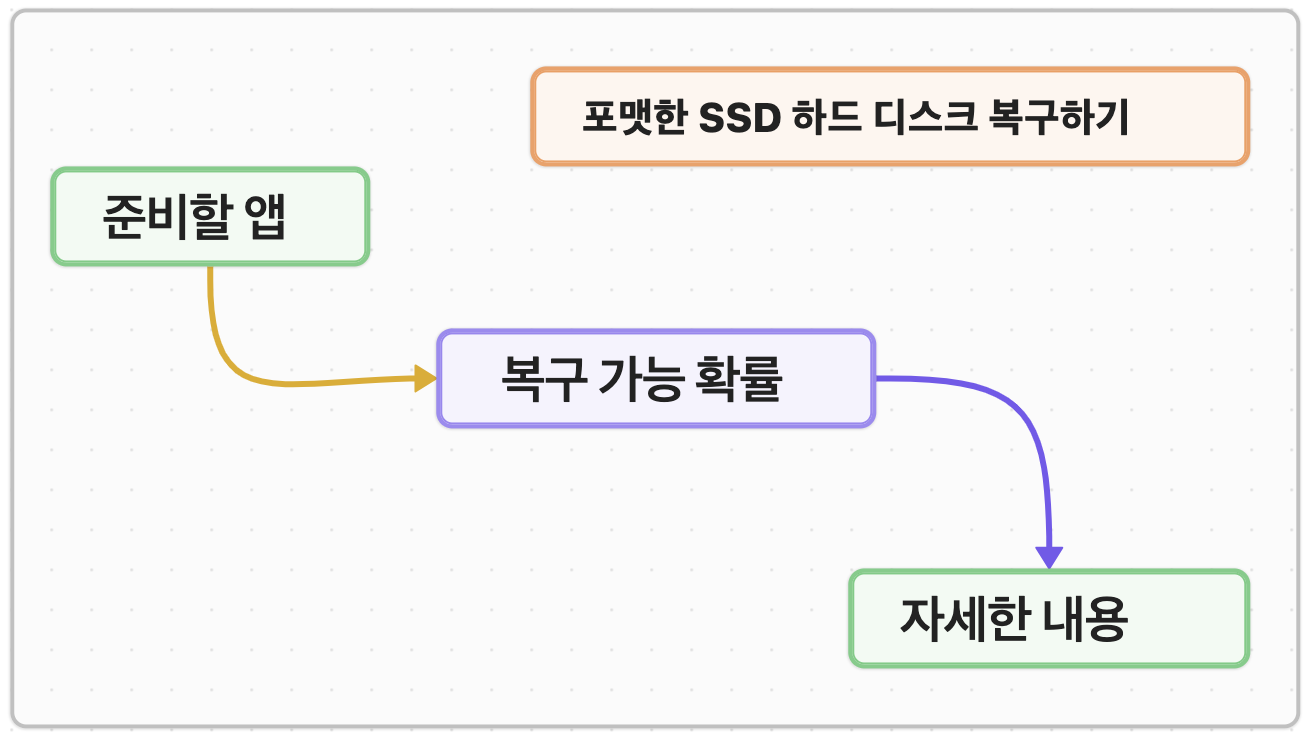 포맷한 SSD 하드 디스크 복구하기

준비할 앱

복구 가능 확률

자세한 내용